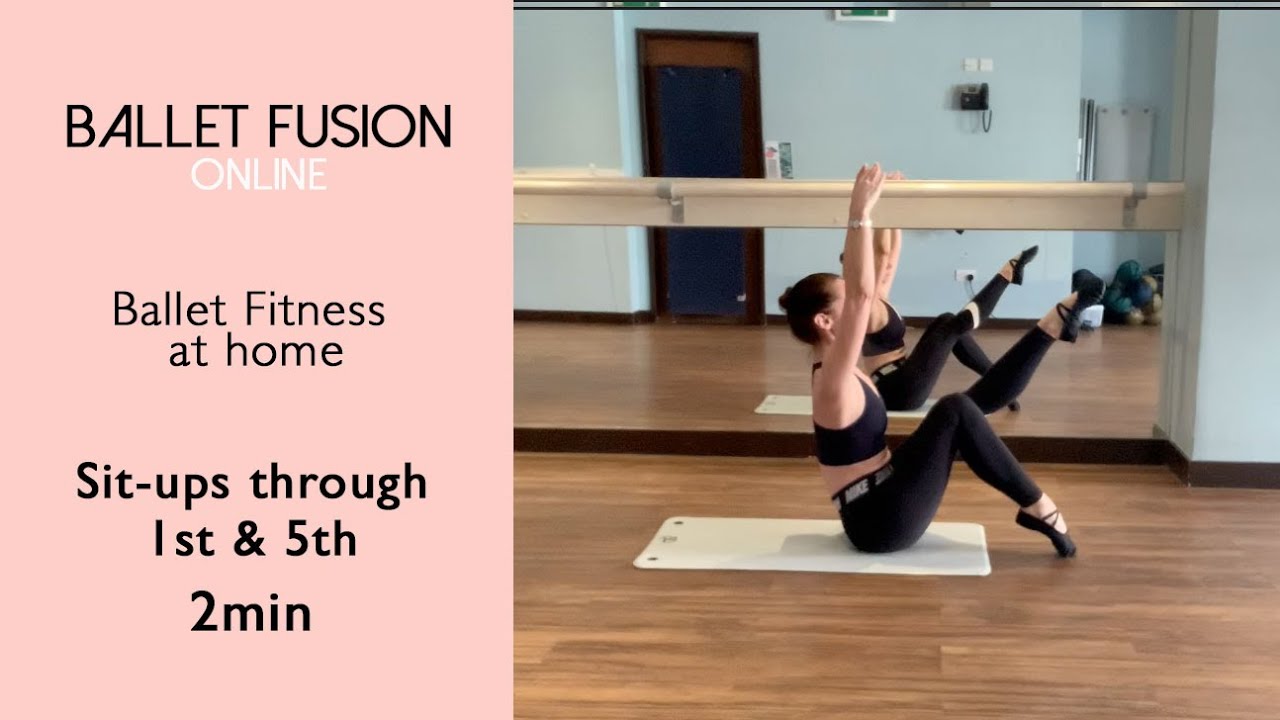 BALLET FUSION
ONLINE

Ballet Fitness at home

Sit-ups through 1st & 5th
2min

NIKE